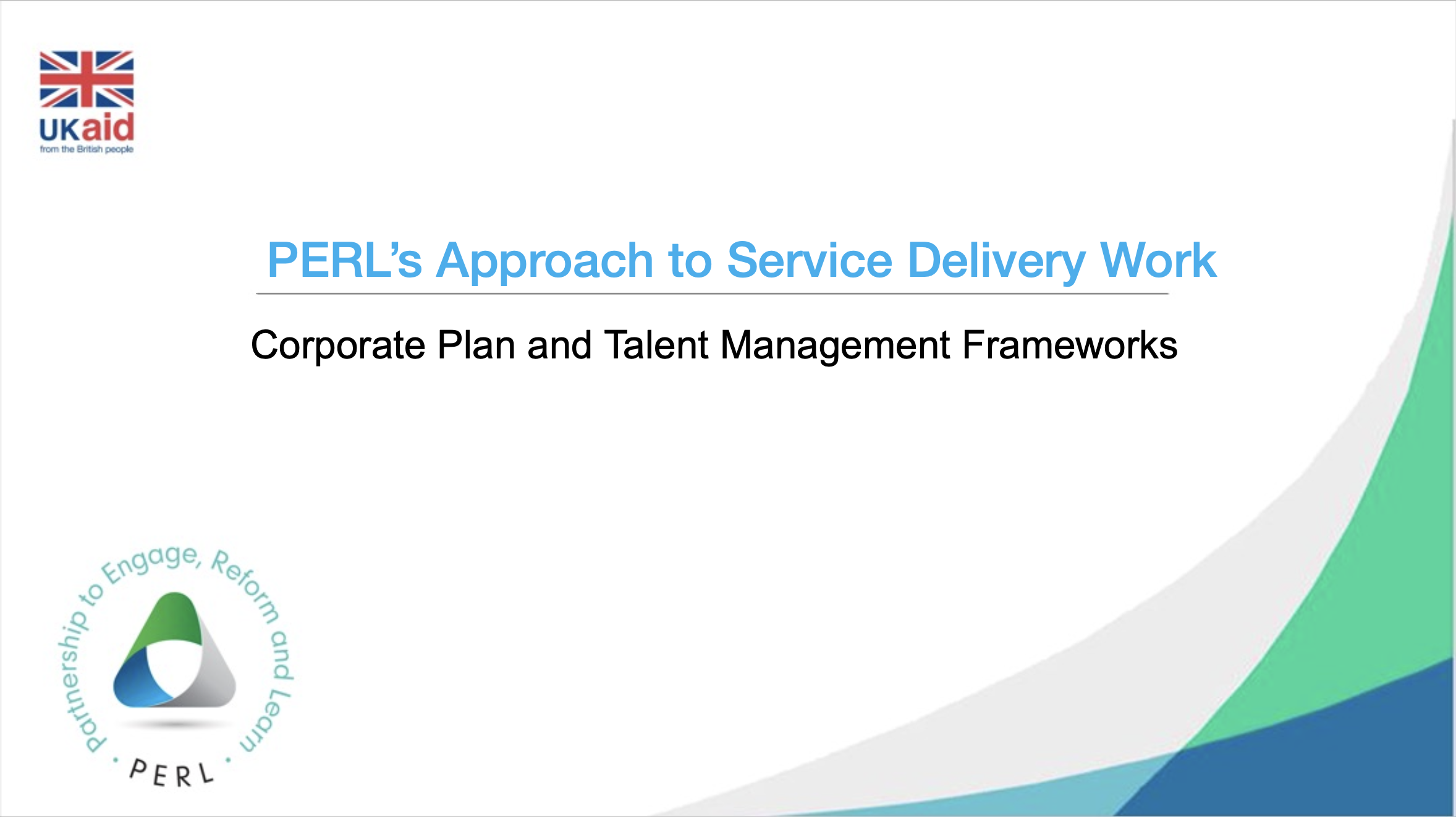 UKaid
from the British people

PERL's Approach to Service Delivery Work

Corporate Plan and Talent Management Frameworks

Partnership to Engage, Reform and Learn
PERL